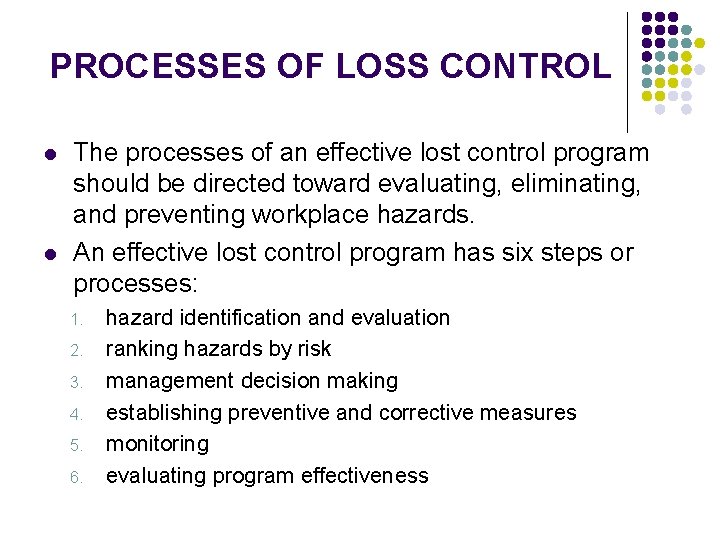 PROCESSES OF LOSS CONTROL

- The processes of an effective lost control program should be directed toward evaluating, eliminating, and preventing workplace hazards.
- An effective lost control program has six steps or processes:
  1. hazard identification and evaluation
  2. ranking hazards by risk
  3. management decision making
  4. establishing preventive and corrective measures
  5. monitoring
  6. evaluating program effectiveness